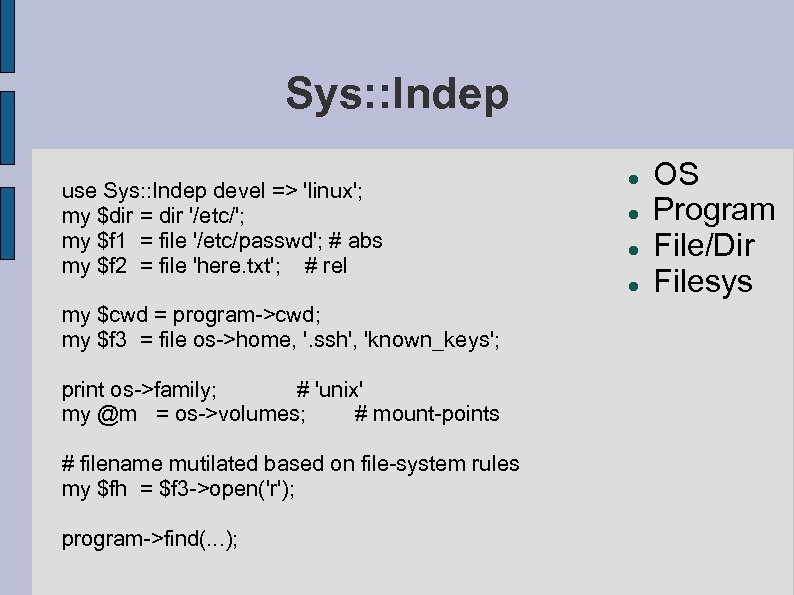 Sys::Indep

use Sys::Indep devel => 'linux';
my $dir = dir '/etc/';
my $f1 = file '/etc/passwd'; # abs
my $f2 = file 'here.txt'; # rel

my $cwd = program->cwd;
my $f3 = file os->home, '.ssh', 'known_keys';

print os->family; # 'unix'
my @m = os->volumes; # mount-points

# filename mutilated based on file-system rules
my $fh = $f3->open('r');

program->find(...);

- OS
- Program
- File/Dir
- Filesys